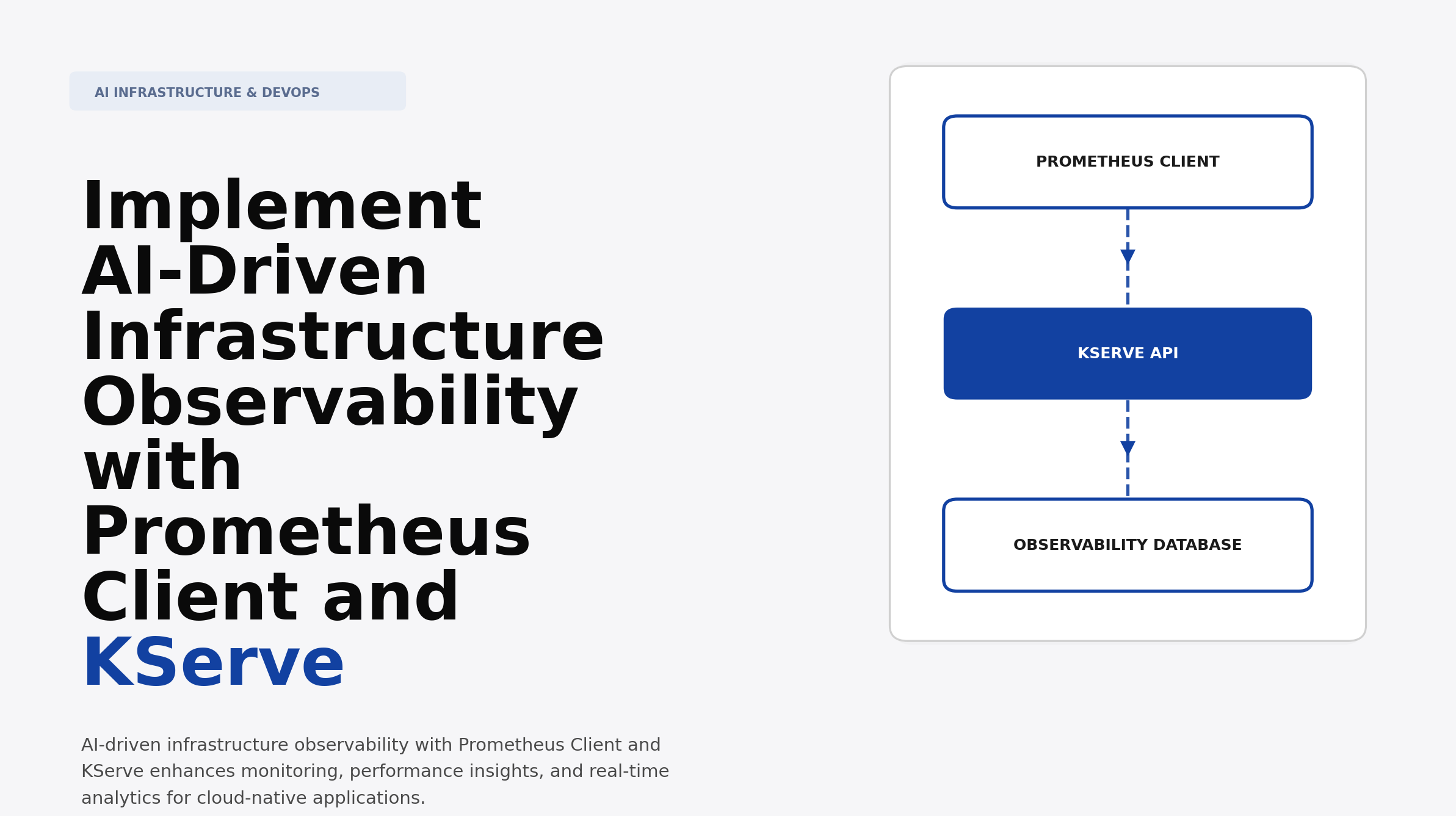 AI INFRASTRUCTURE & DEVOPS

Implement AI-Driven Infrastructure Observability with Prometheus Client and KServe

AI-driven infrastructure observability with Prometheus Client and KServe enhances monitoring, performance insights, and real-time analytics for cloud-native applications.

PROMETHEUS CLIENT

KSERVE API

OBSERVABILITY DATABASE